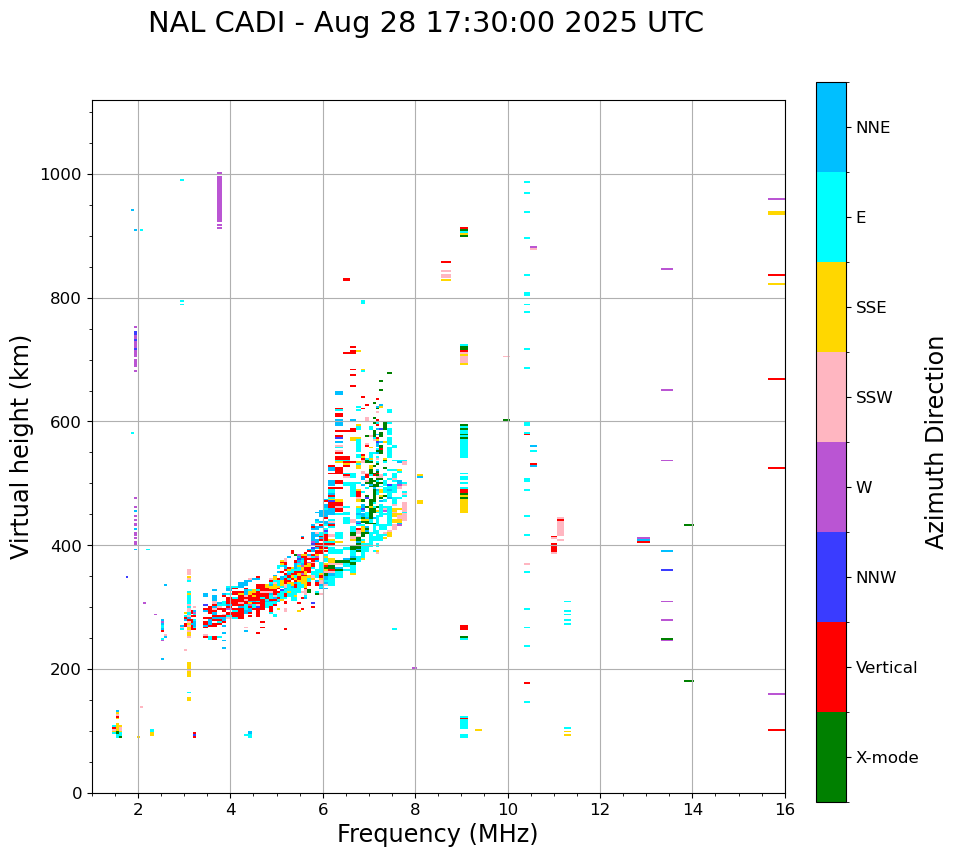 NAL CADI - Aug 28 17:30:00 2025 UTC

Virtual height (km)

1000
800
600
400
200
0

2
4
6
8
10
12
14
16

Frequency (MHz)

NNE
E
SSE
SSW
W
NNW
Vertical
X-mode

Azimuth Direction